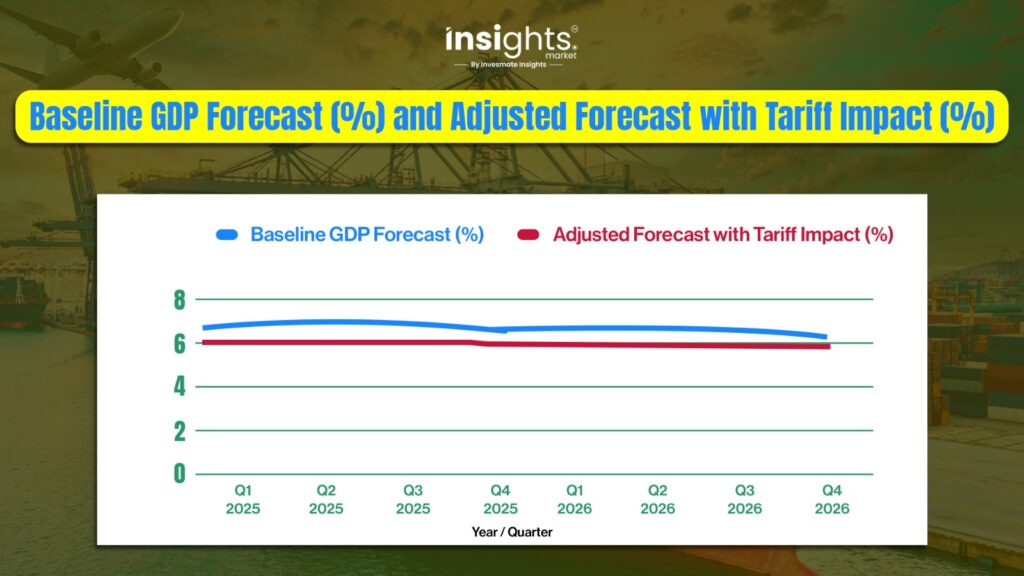 insights market
By Invesmate Insights

Baseline GDP Forecast (%) and Adjusted Forecast with Tariff Impact (%)

Baseline GDP Forecast (%)
Adjusted Forecast with Tariff Impact (%)

8
6
4
2
0

Q1 2025
Q2 2025
Q3 2025
Q4 2025
Q1 2026
Q2 2026
Q3 2026
Q4 2026

Year / Quarter